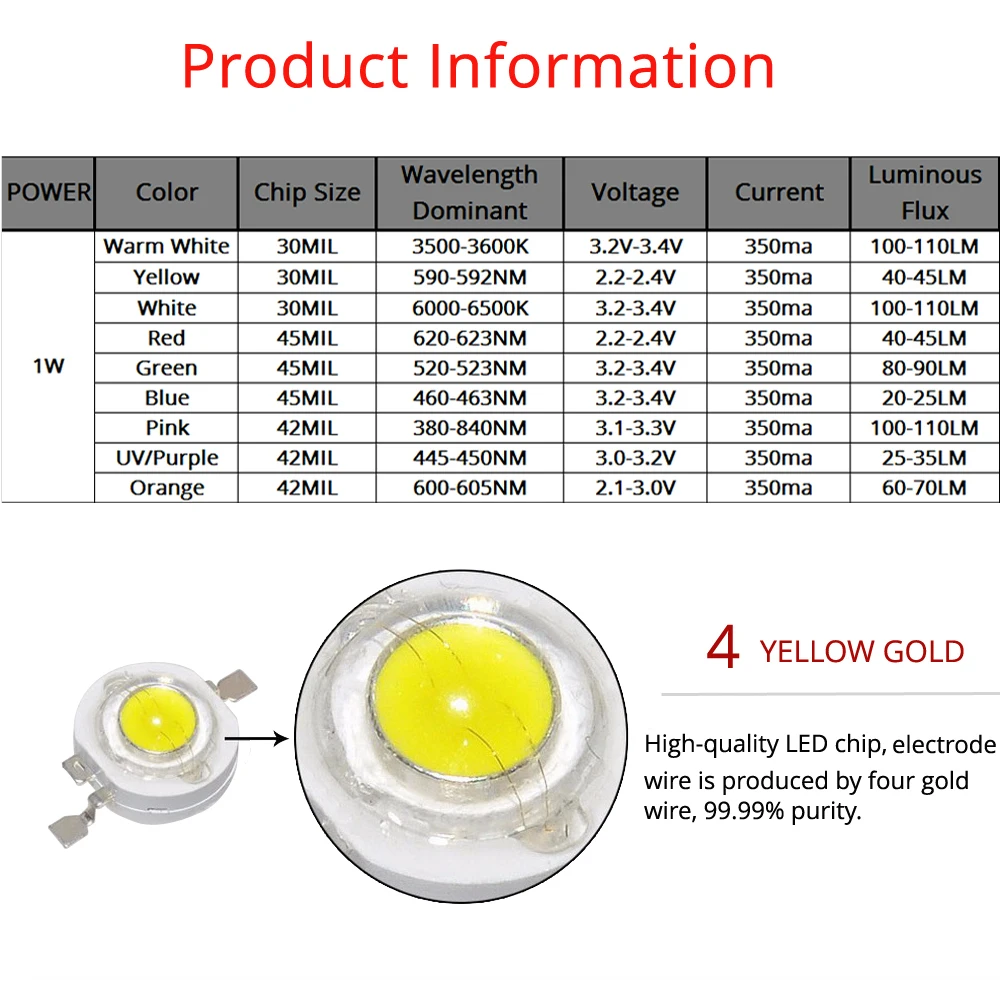 Product Information

| POWER | Color | Chip Size | Wavelength Dominant | Voltage | Current | Luminous Flux |
|---|---|---|---|---|---|---|
| 1W | Warm White | 30MIL | 3500-3600K | 3.2V-3.4V | 350ma | 100-110LM |
| | Yellow | 30MIL | 590-592NM | 2.2-2.4V | 350ma | 40-45LM |
| | White | 30MIL | 6000-6500K | 3.2-3.4V | 350ma | 100-110LM |
| | Red | 45MIL | 620-623NM | 2.2-2.4V | 350ma | 40-45LM |
| | Green | 45MIL | 520-523NM | 3.2-3.4V | 350ma | 80-90LM |
| | Blue | 45MIL | 460-463NM | 3.2-3.4V | 350ma | 20-25LM |
| | Pink | 42MIL | 380-840NM | 3.1-3.3V | 350ma | 100-110LM |
| | UV/Purple | 42MIL | 445-450NM | 3.0-3.2V | 350ma | 25-35LM |
| | Orange | 42MIL | 600-605NM | 2.1-3.0V | 350ma | 60-70LM |

4 YELLOW GOLD

High-quality LED chip, electrode wire is produced by four gold wire, 99.99% purity.